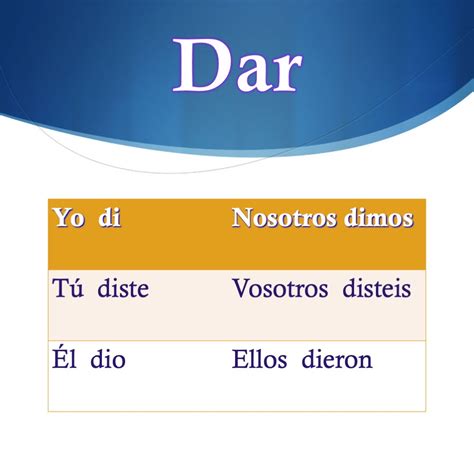 Dar

| Yo di | Nosotros dimos |
|---|---|
| Tú diste | Vosotros disteis |
| Él dio | Ellos dieron |